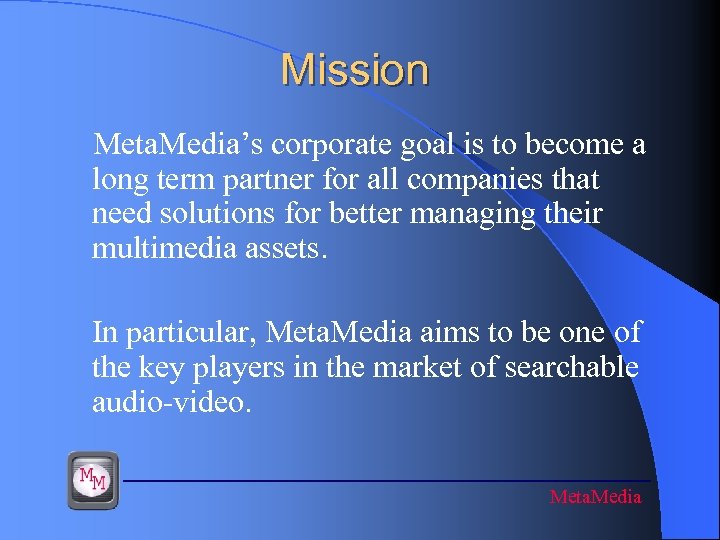 Mission

MetaMedia’s corporate goal is to become a long term partner for all companies that need solutions for better managing their multimedia assets.

In particular, MetaMedia aims to be one of the key players in the market of searchable audio-video.

MM

MetaMedia